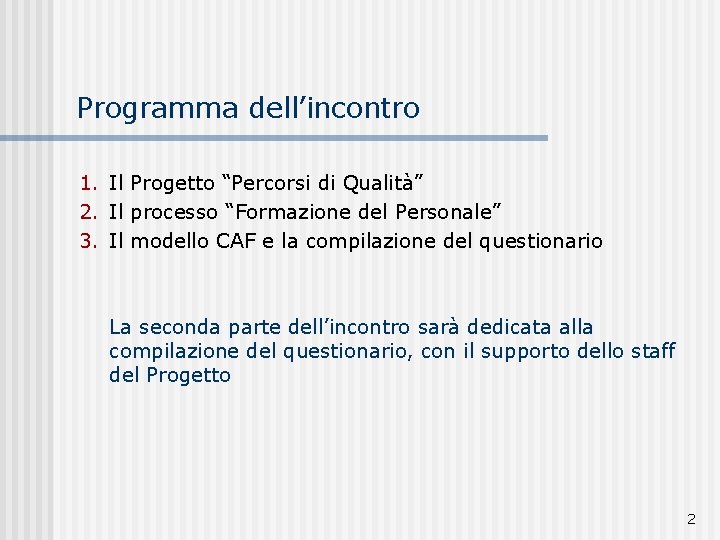 Programma dell’incontro

1. Il Progetto “Percorsi di Qualità”
2. Il processo “Formazione del Personale”
3. Il modello CAF e la compilazione del questionario

La seconda parte dell’incontro sarà dedicata alla compilazione del questionario, con il supporto dello staff del Progetto

2